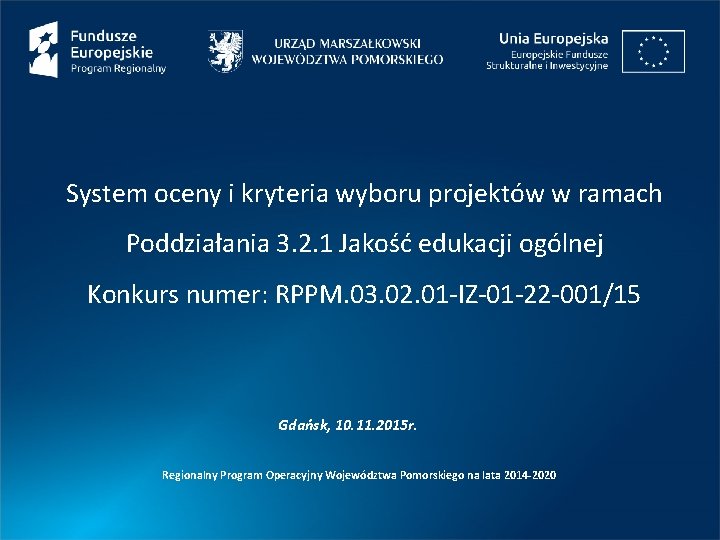 Fundusze Europejskie
Program Regionalny

URZĄD MARSZAŁKOWSKI
WOJEWÓDZTWA POMORSKIEGO

Unia Europejska
Europejskie Fundusze
Strukturalne i Inwestycyjne

System oceny i kryteria wyboru projektów w ramach

Poddziałania 3.2.1 Jakość edukacji ogólnej

Konkurs numer: RPPM.03.02.01-IZ-01-22-001/15

Gdańsk, 10.11.2015r.

Regionalny Program Operacyjny Województwa Pomorskiego na lata 2014-2020